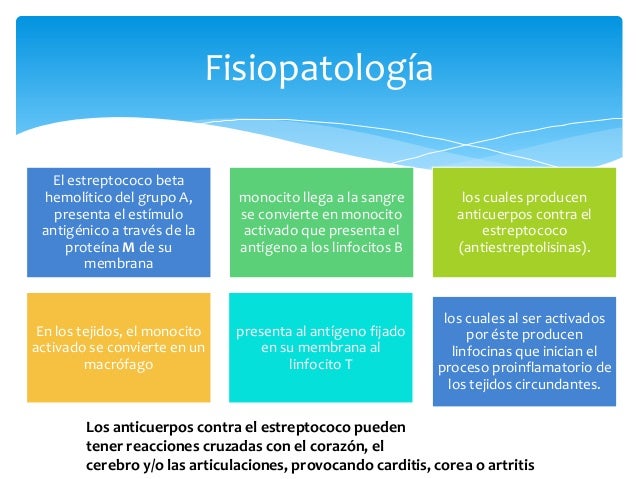 Fisiopatología

El estreptococo beta hemolítico del grupo A, presenta el estímulo antigénico a través de la proteína M de su membrana

monocito llega a la sangre se convierte en monocito activado que presenta el antígeno a los linfocitos B

los cuales producen anticuerpos contra el estreptococo (antiestreptolisinas).

En los tejidos, el monocito activado se convierte en un macrófago

presenta al antígeno fijado en su membrana al linfocito T

los cuales al ser activados por éste producen linfocinas que inician el proceso proinflamatorio de los tejidos circundantes.

Los anticuerpos contra el estreptococo pueden tener reacciones cruzadas con el corazón, el cerebro y/o las articulaciones, provocando carditis, corea o artritis